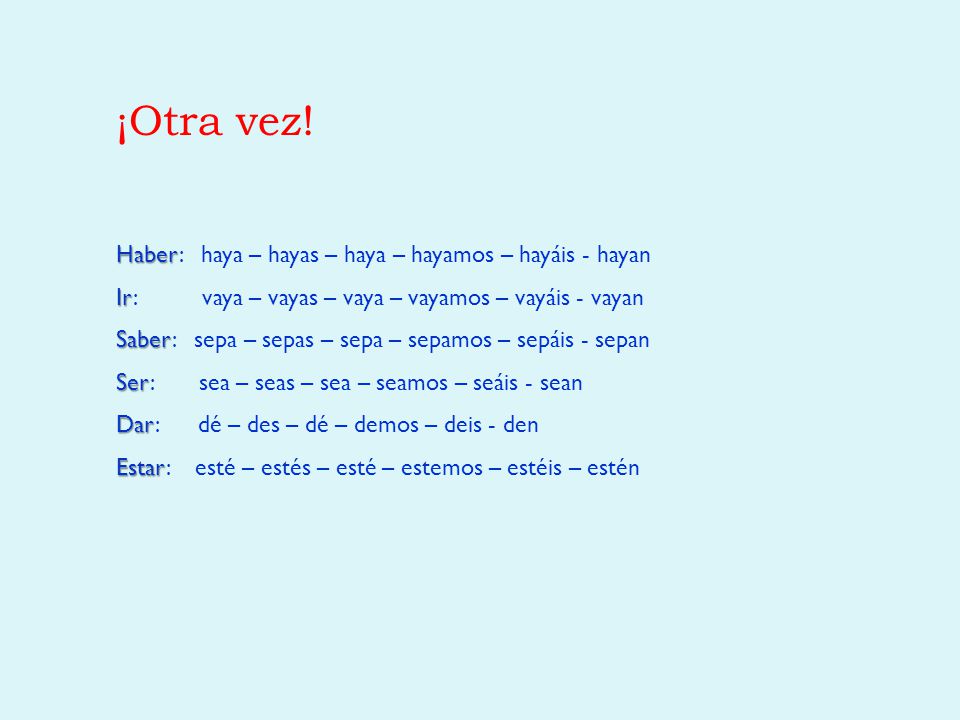 ¡Otra vez!

Haber: haya – hayas – haya – hayamos – hayáis - hayan

Ir: vaya – vayas – vaya – vayamos – vayáis - vayan

Saber: sepa – sepas – sepa – sepamos – sepáis - sepan

Ser: sea – seas – sea – seamos – seáis - sean

Dar: dé – des – dé – demos – deis - den

Estar: esté – estés – esté – estemos – estéis – estén